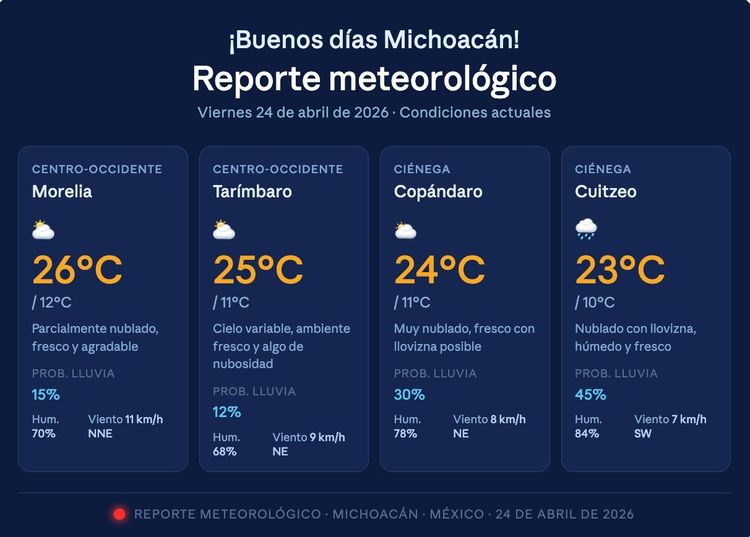 ¡Buenos días Michoacán!
Reporte meteorológico
Viernes 24 de abril de 2026 · Condiciones actuales

CENTRO-OCCIDENTE
Morelia
26°C
/ 12°C
Parcialmente nublado, fresco y agradable
PROB. LLUVIA
15%
Hum. 70%
Viento 11 km/h NNE

CENTRO-OCCIDENTE
Tarímbaro
25°C
/ 11°C
Cielo variable, ambiente fresco y algo de nubosidad
PROB. LLUVIA
12%
Hum. 68%
Viento 9 km/h NE

CIÉNEGA
Copándaro
24°C
/ 11°C
Muy nublado, fresco con llovizna posible
PROB. LLUVIA
30%
Hum. 78%
Viento 8 km/h NE

CIÉNEGA
Cuitzeo
23°C
/ 10°C
Nublado con llovizna, húmedo y fresco
PROB. LLUVIA
45%
Hum. 84%
Viento 7 km/h SW

REPORTE METEOROLÓGICO · MICHOACÁN · MÉXICO · 24 DE ABRIL DE 2026